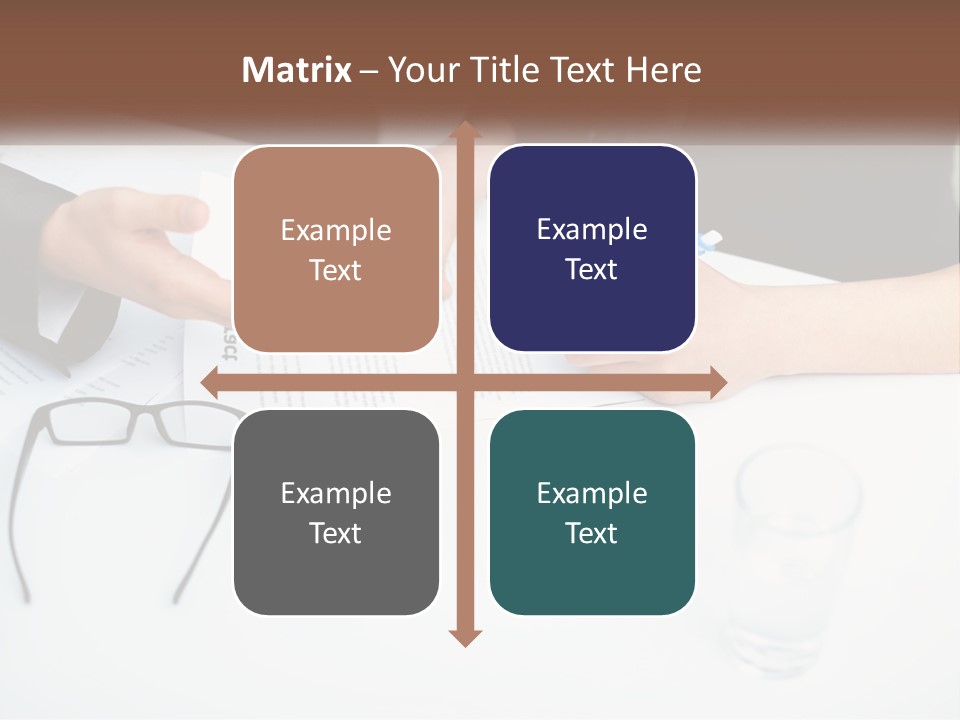 Matrix – Your Title Text Here

Example Text

Example Text

Example Text

Example Text